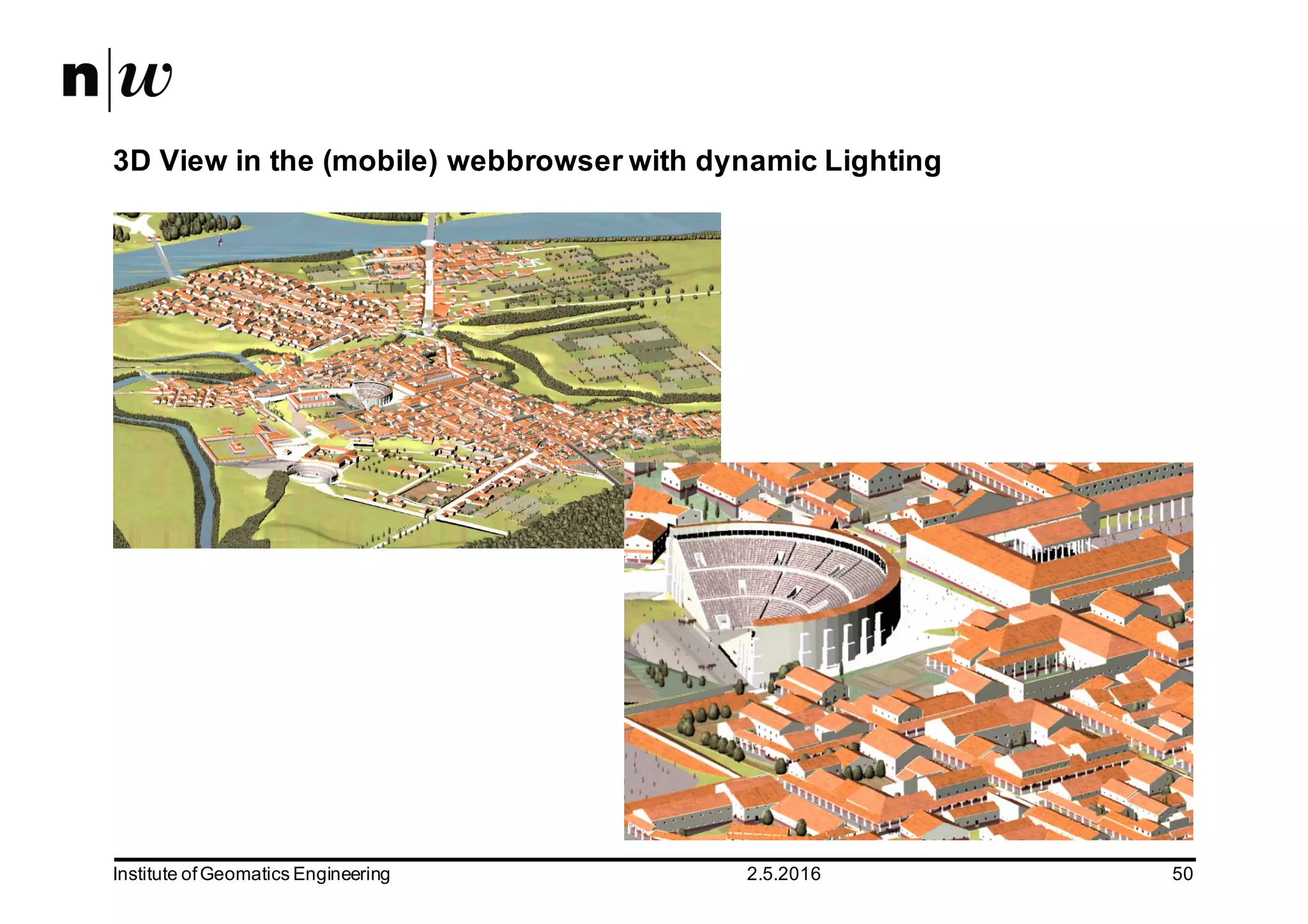 n|w

3D View in the (mobile) webbrowser with dynamic Lighting

Institute of Geomatics Engineering 2.5.2016 50